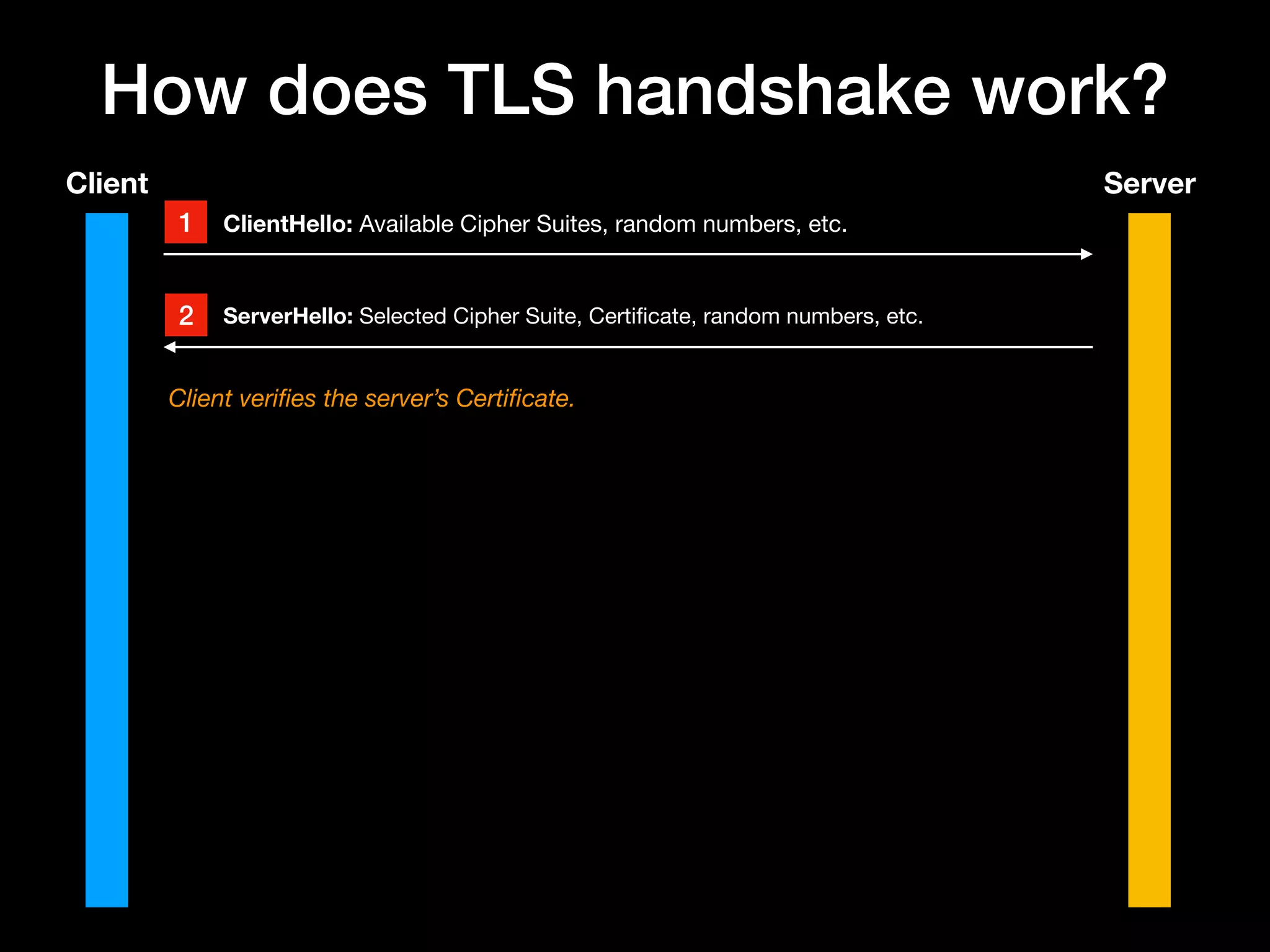 How does TLS handshake work?

Client

Server

1 ClientHello: Available Cipher Suites, random numbers, etc.

2 ServerHello: Selected Cipher Suite, Certificate, random numbers, etc.

Client verifies the server's Certificate.